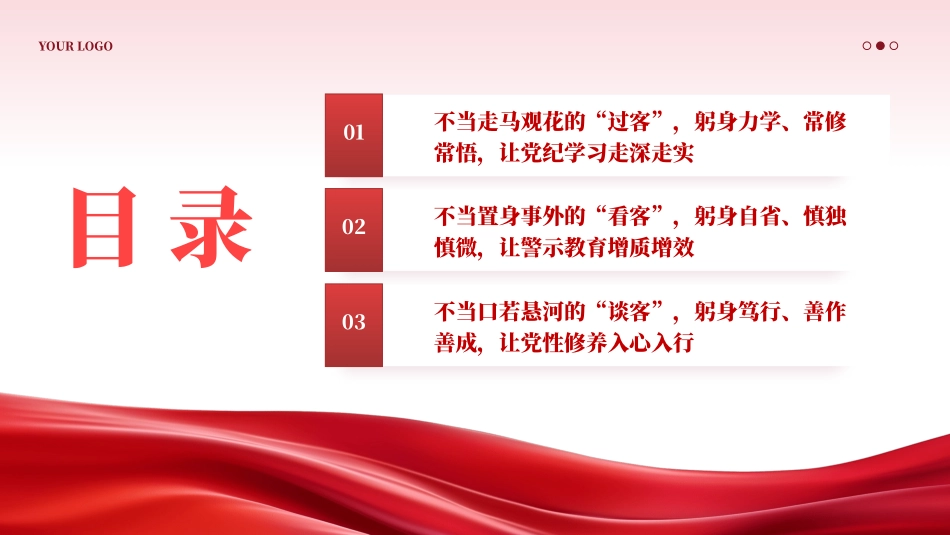 YOUR LOGO

目录

01 不当走马观花的“过客”，躬身力学、常修常悟，让党纪学习走深走实

02 不当置身事外的“看客”，躬身自省、慎独慎微，让警示教育增质增效

03 不当口若悬河的“谈客”，躬身笃行、善作善成，让党性修养入心入行